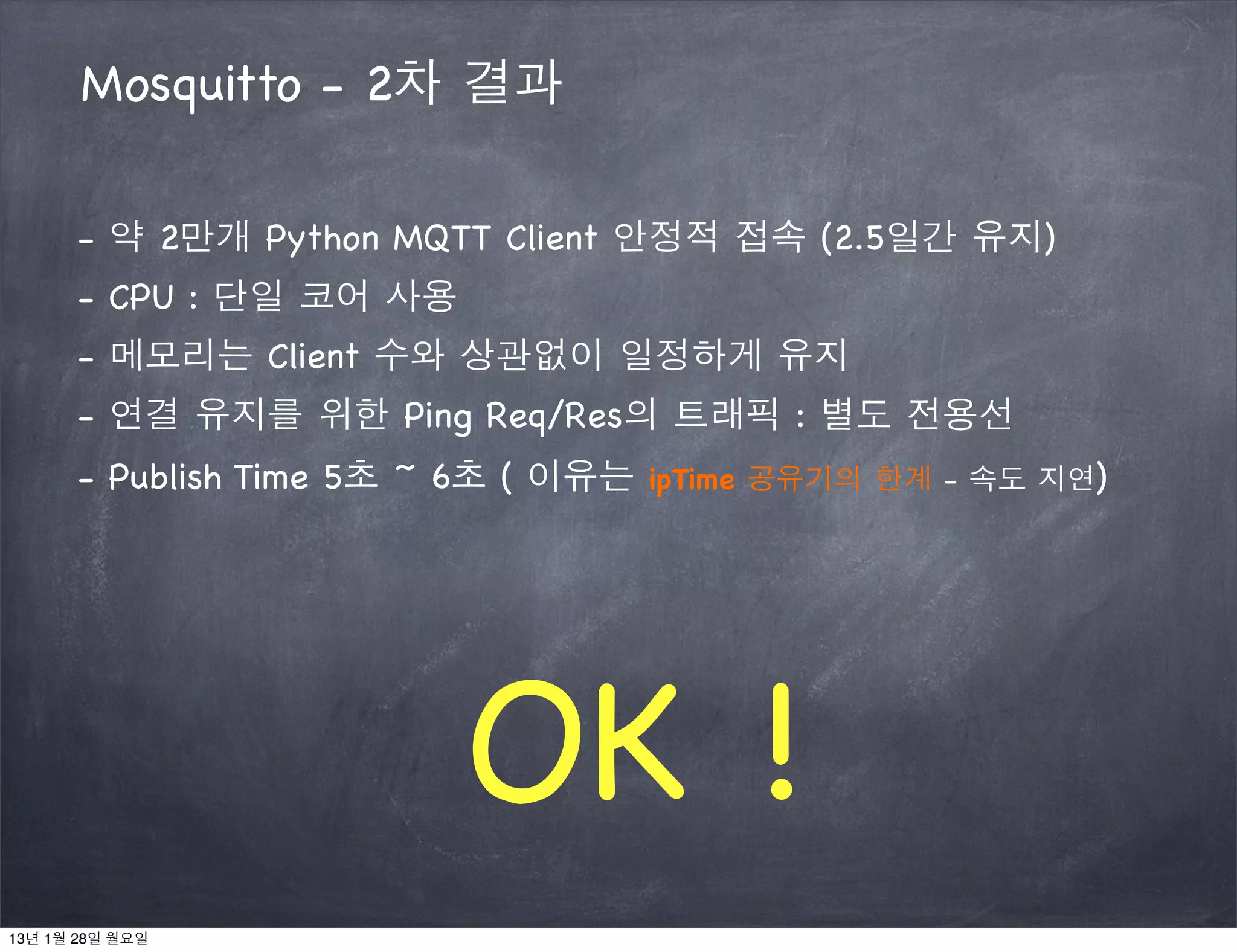 Mosquitto - 2차 결과

- 약 2만개 Python MQTT Client 안정적 접속 (2.5일간 유지)
- CPU : 단일 코어 사용
- 메모리는 Client 수와 상관없이 일정하게 유지
- 연결 유지를 위한 Ping Req/Res의 트래픽 : 별도 전용선
- Publish Time 5초 ~ 6초 ( 이유는 ipTime 공유기의 한계 - 속도 지연)

OK !

13년 1월 28일 월요일